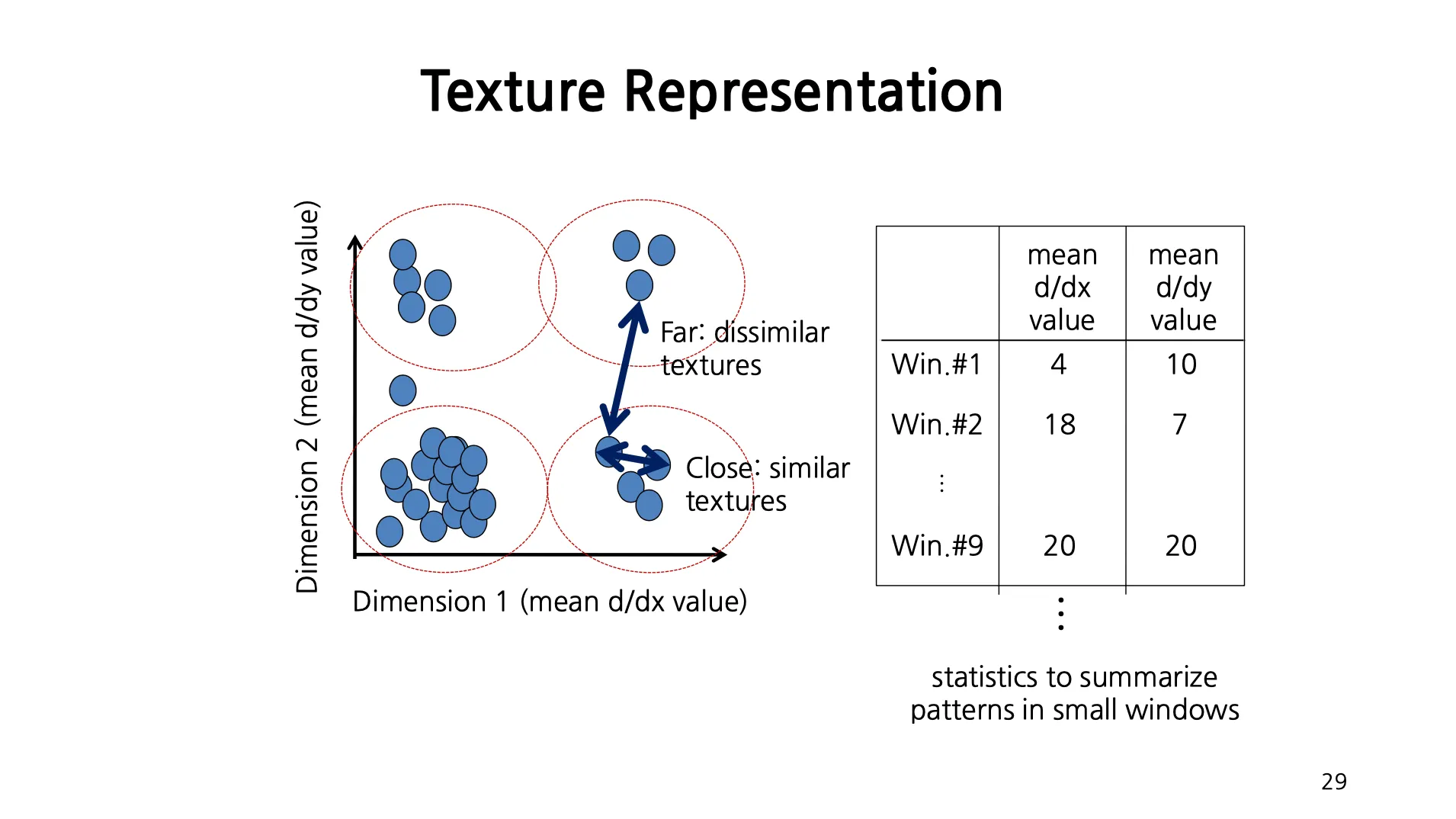 Texture Representation

Dimension 2 (mean d/dy value)

Far: dissimilar textures

Close: similar textures

Dimension 1 (mean d/dx value)

| | mean d/dx value | mean d/dy value |
|---|---|---|
| Win.#1 | 4 | 10 |
| Win.#2 | 18 | 7 |
| ⋮ | | |
| Win.#9 | 20 | 20 |

⋮

statistics to summarize patterns in small windows

29